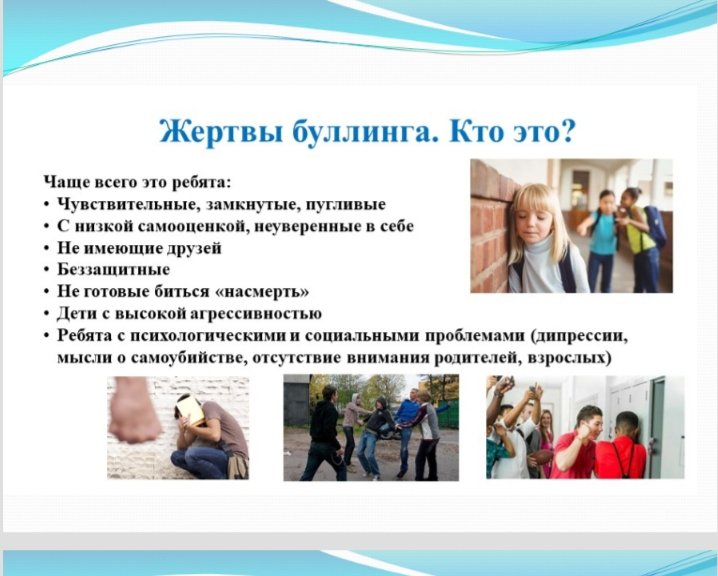 Жертвы буллинга. Кто это?

Чаще всего это ребята:
• Чувствительные, замкнутые, пугливые
• С низкой самооценкой, неуверенные в себе
• Не имеющие друзей
• Беззащитные
• Не готовые биться «насмерть»
• Дети с высокой агрессивностью
• Ребята с психологическими и социальными проблемами (дипрессии, мысли о самоубийстве, отсутствие внимания родителей, взрослых)